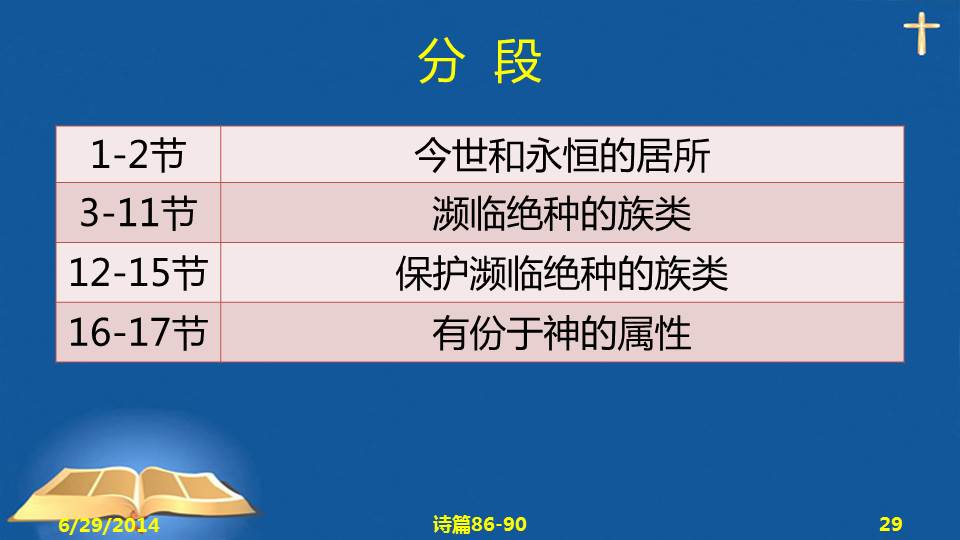 分 段

| 1-2节 | 今世和永恒的居所 |
|---|---|
| 3-11节 | 濒临绝种的族类 |
| 12-15节 | 保护濒临绝种的族类 |
| 16-17节 | 有份于神的属性 |

6/29/2014 诗篇86-90 29